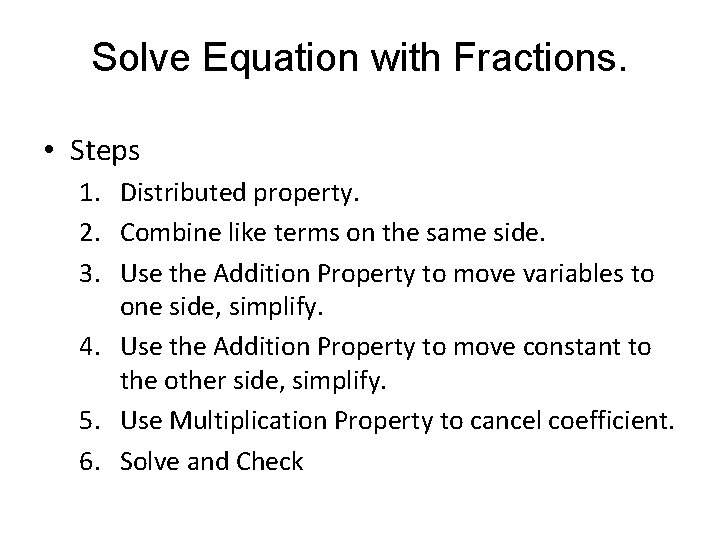 Solve Equation with Fractions.

• Steps
1. Distributed property.
2. Combine like terms on the same side.
3. Use the Addition Property to move variables to one side, simplify.
4. Use the Addition Property to move constant to the other side, simplify.
5. Use Multiplication Property to cancel coefficient.
6. Solve and Check